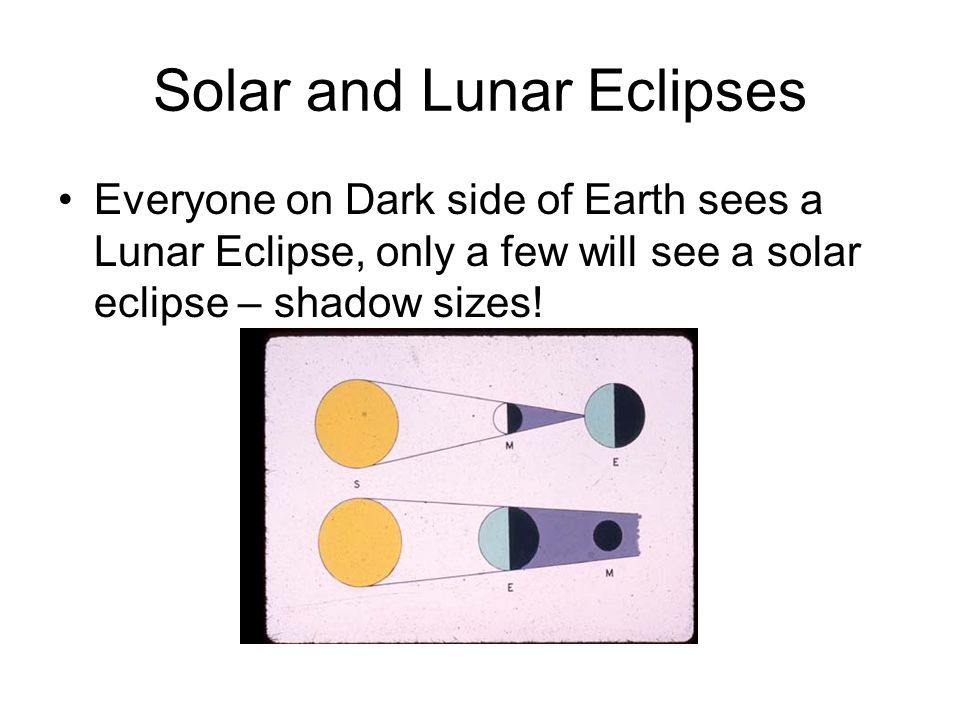 Solar and Lunar Eclipses

• Everyone on Dark side of Earth sees a Lunar Eclipse, only a few will see a solar eclipse – shadow sizes!

M

E

S

E

M